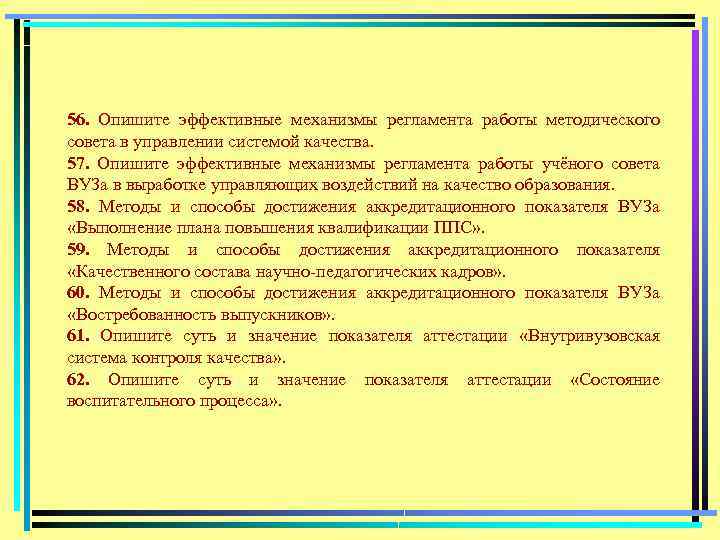 56. Опишите эффективные механизмы регламента работы методического совета в управлении системой качества.

57. Опишите эффективные механизмы регламента работы учёного совета ВУЗа в выработке управляющих воздействий на качество образования.

58. Методы и способы достижения аккредитационного показателя ВУЗа «Выполнение плана повышения квалификации ППС».

59. Методы и способы достижения аккредитационного показателя «Качественного состава научно-педагогических кадров».

60. Методы и способы достижения аккредитационного показателя ВУЗа «Востребованность выпускников».

61. Опишите суть и значение показателя аттестации «Внутривузовская система контроля качества».

62. Опишите суть и значение показателя аттестации «Состояние воспитательного процесса».